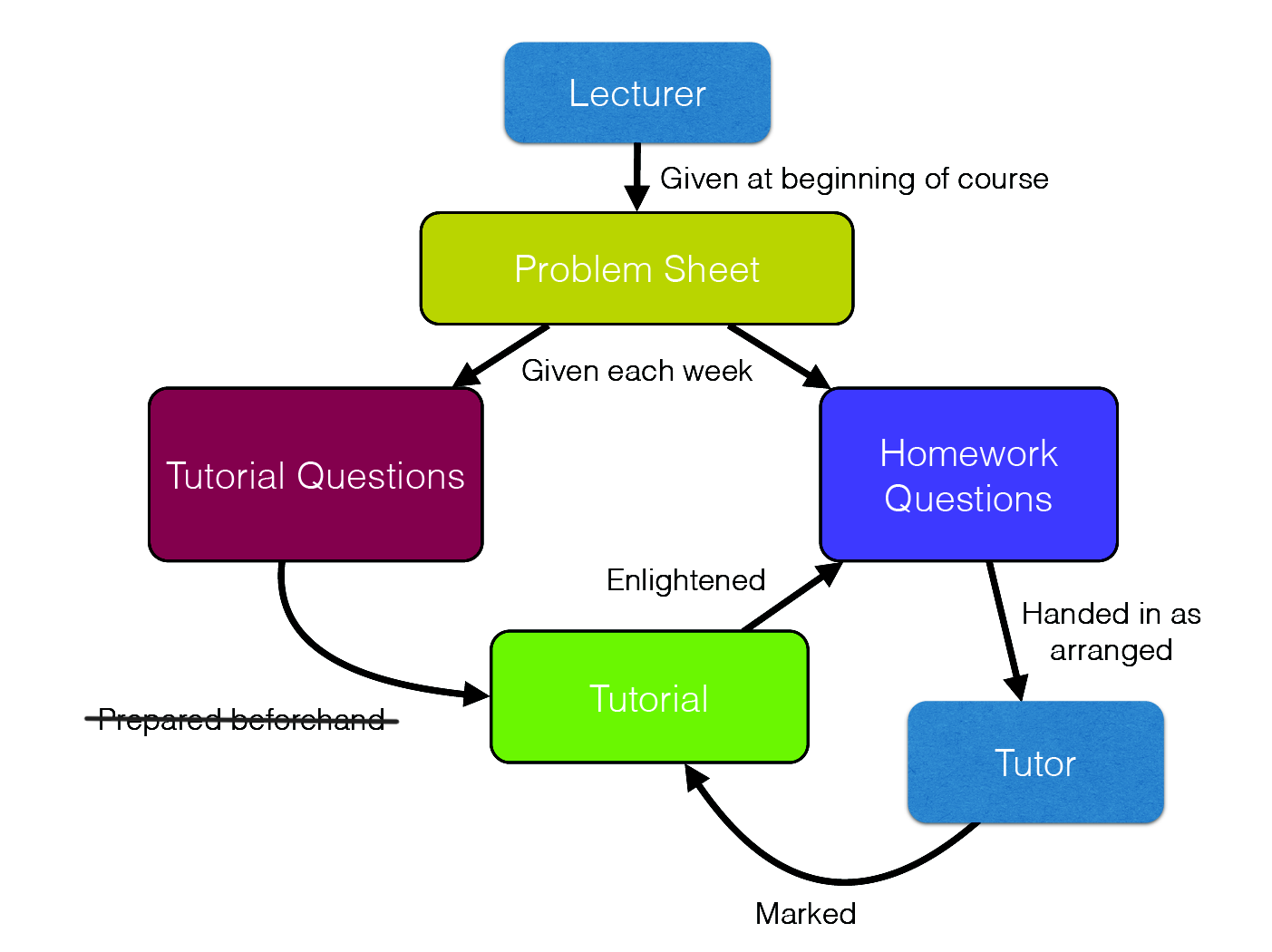 Lecturer

Given at beginning of course

Problem Sheet

Given each week

Tutorial Questions

Homework Questions

Enlightened

Handed in as arranged

Prepared beforehand

Tutorial

Tutor

Marked